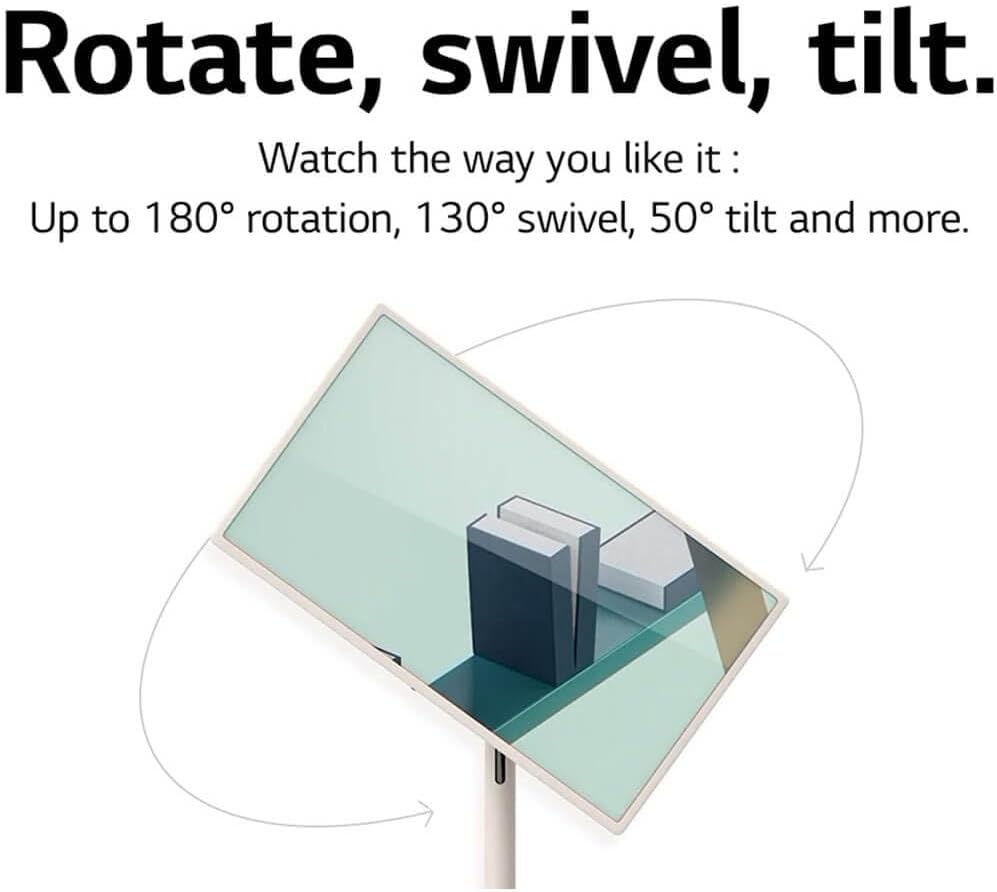 Rotate, swivel, tilt.

Watch the way you like it :
Up to 180° rotation, 130° swivel, 50° tilt and more.